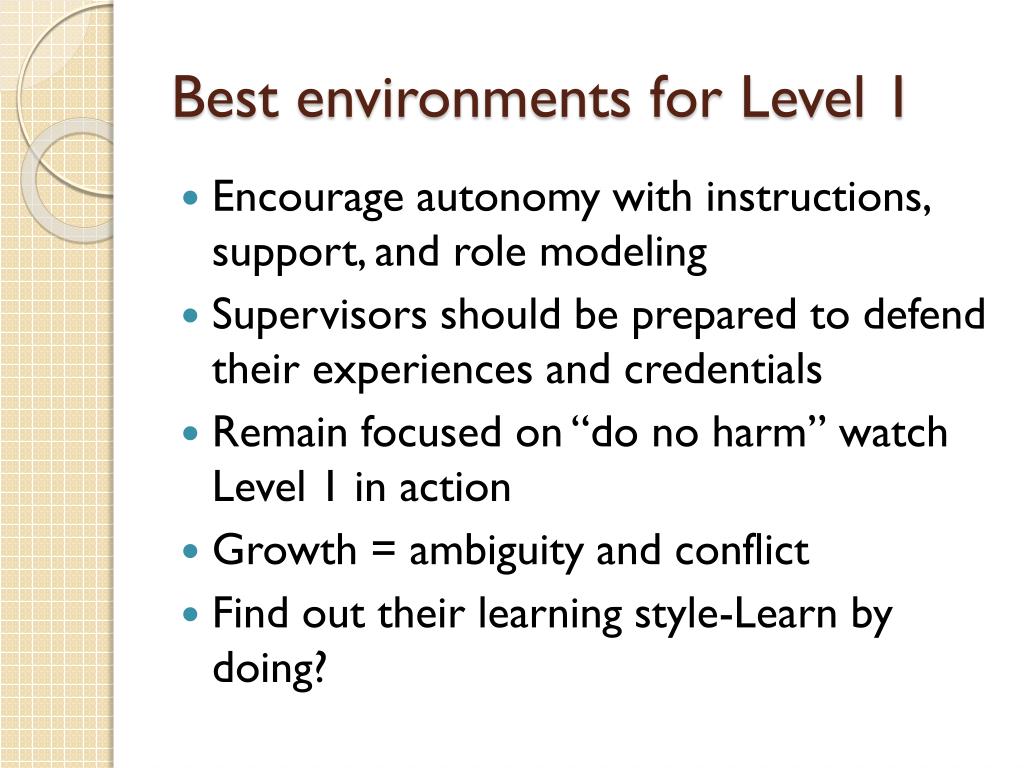 Best environments for Level 1

- Encourage autonomy with instructions, support, and role modeling
- Supervisors should be prepared to defend their experiences and credentials
- Remain focused on “do no harm” watch Level 1 in action
- Growth = ambiguity and conflict
- Find out their learning style-Learn by doing?